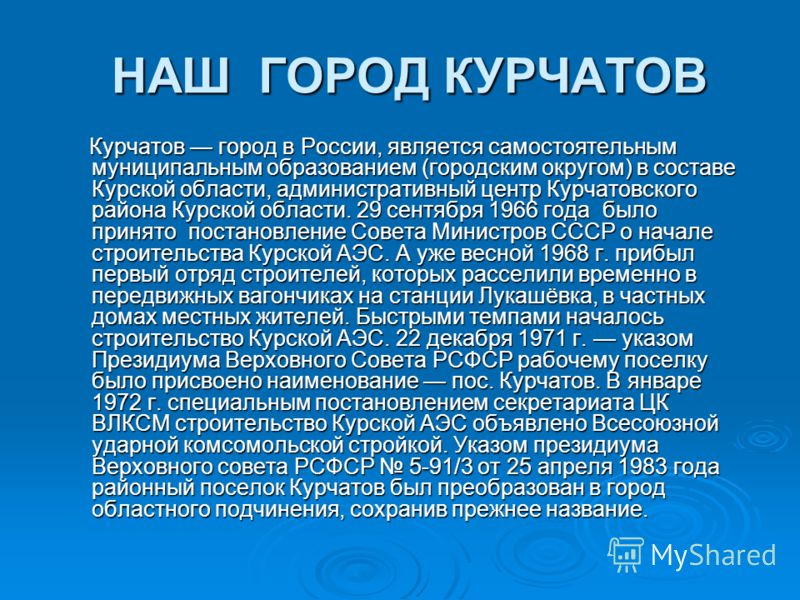 НАШ ГОРОД КУРЧАТОВ

Курчатов — город в России, является самостоятельным муниципальным образованием (городским округом) в составе Курской области, административный центр Курчатовского района Курской области. 29 сентября 1966 года было принято постановление Совета Министров СССР о начале строительства Курской АЭС. А уже весной 1968 г. прибыл первый отряд строителей, которых расселили временно в передвижных вагончиках на станции Лукашёвка, в частных домах местных жителей. Быстрыми темпами началось строительство Курской АЭС. 22 декабря 1971 г. — указом Президиума Верховного Совета РСФСР рабочему поселку было присвоено наименование — пос. Курчатов. В январе 1972 г. специальным постановлением секретариата ЦК ВЛКСМ строительство Курской АЭС объявлено Всесоюзной ударной комсомольской стройкой. Указом президиума Верховного совета РСФСР № 5-91/3 от 25 апреля 1983 года районный поселок Курчатов был преобразован в город областного подчинения, сохранив прежнее название.

MyShared